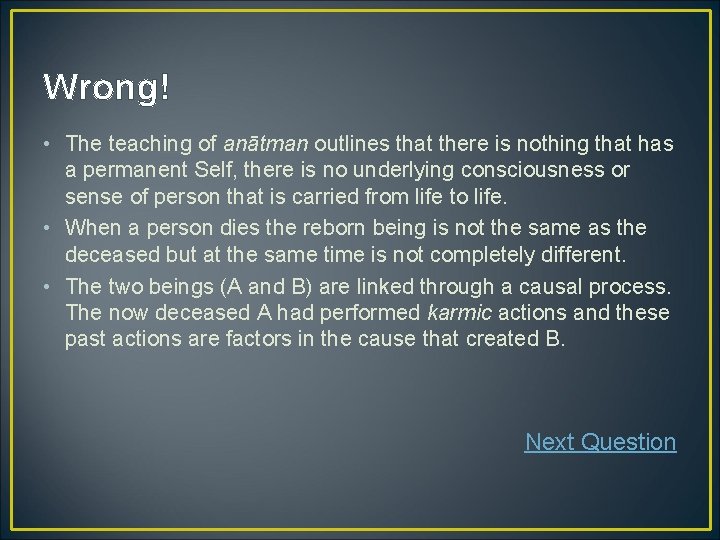 Wrong!

• The teaching of anātman outlines that there is nothing that has a permanent Self, there is no underlying consciousness or sense of person that is carried from life to life.
• When a person dies the reborn being is not the same as the deceased but at the same time is not completely different.
• The two beings (A and B) are linked through a causal process. The now deceased A had performed karmic actions and these past actions are factors in the cause that created B.

Next Question